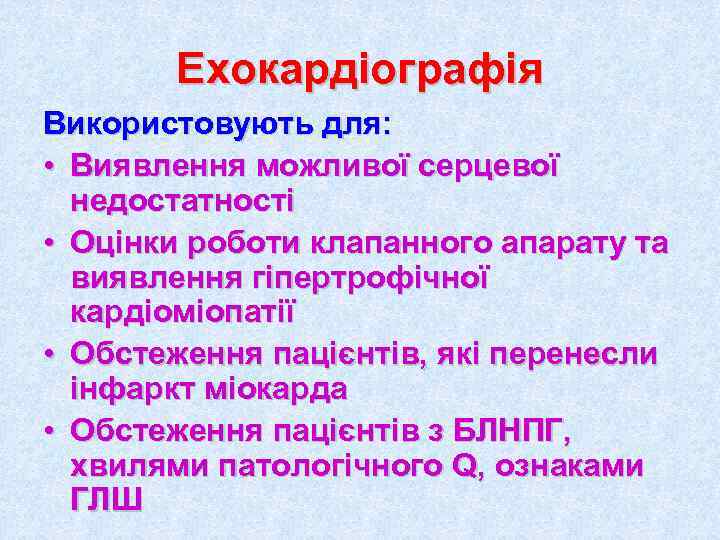 Ехокардіографія

Використовують для:

• Виявлення можливої серцевої недостатності
• Оцінки роботи клапанного апарату та виявлення гіпертрофічної кардіоміопатії
• Обстеження пацієнтів, які перенесли інфаркт міокарда
• Обстеження пацієнтів з БЛНПГ, хвилями патологічного Q, ознаками ГЛШ